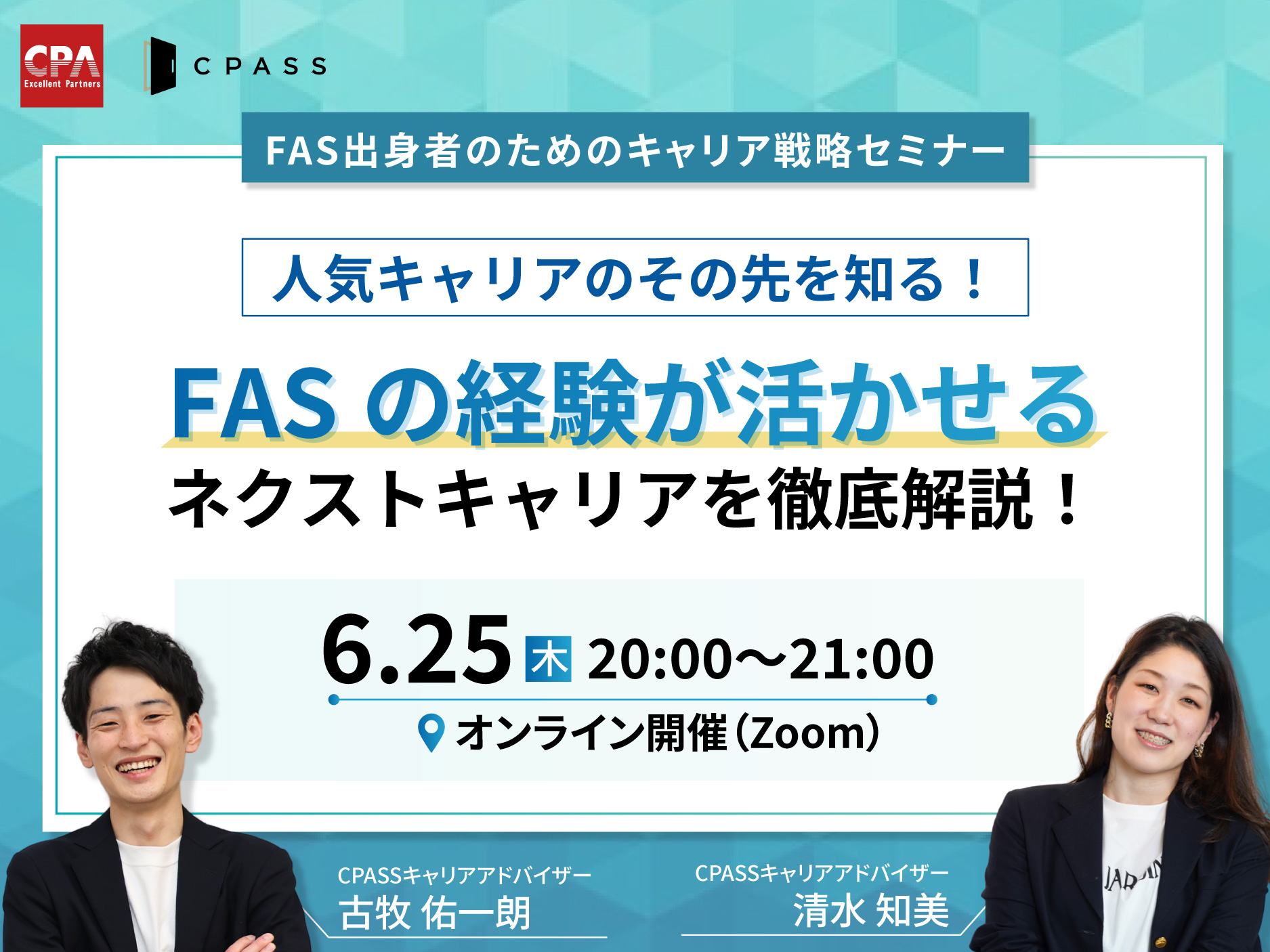 CPA
Excellent Partners

CPASS

FAS出身者のためのキャリア戦略セミナー

人気キャリアのその先を知る！

FAS の経験が活かせる
ネクストキャリアを徹底解説！

6.25 木 20:00〜21:00

オンライン開催（Zoom）

CPASSキャリアアドバイザー
古牧 佑一朗

CPASSキャリアアドバイザー
清水 知美